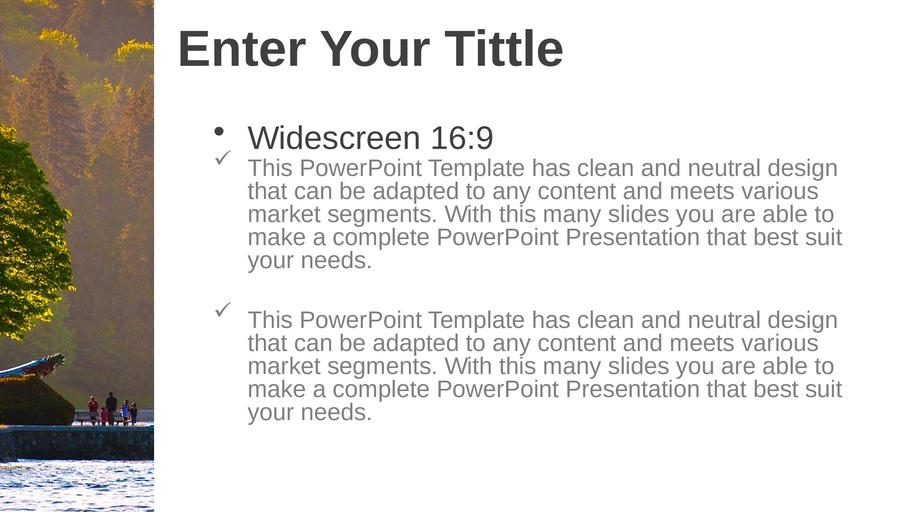 Enter Your Tittle

• Widescreen 16:9

✓ This PowerPoint Template has clean and neutral design that can be adapted to any content and meets various market segments. With this many slides you are able to make a complete PowerPoint Presentation that best suit your needs.

✓ This PowerPoint Template has clean and neutral design that can be adapted to any content and meets various market segments. With this many slides you are able to make a complete PowerPoint Presentation that best suit your needs.